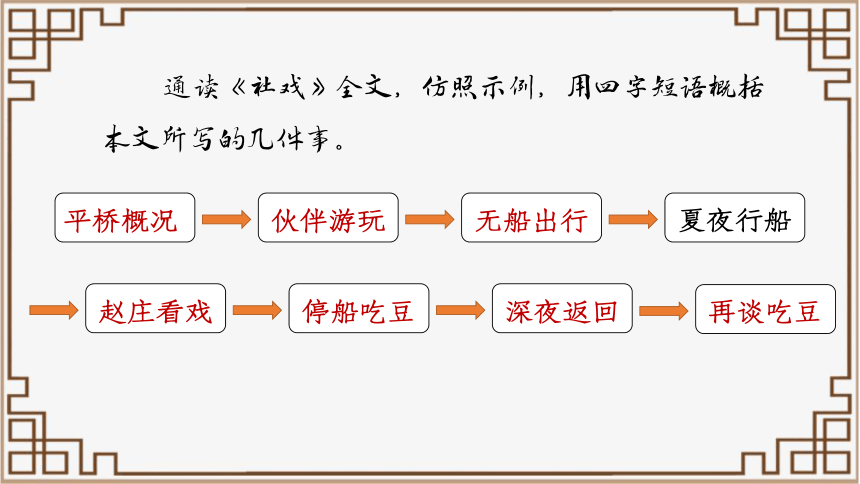 通读《社戏》全文，仿照示例，用四字短语概括本文所写的几件事。

平桥概况 → 伙伴游玩 → 无船出行 → 夏夜行船

→ 赵庄看戏 → 停船吃豆 → 深夜返回 → 再谈吃豆